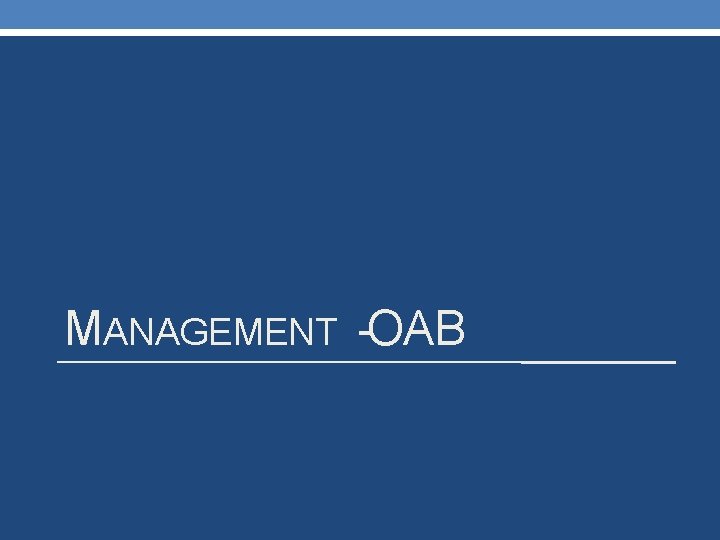 MANAGEMENT -OAB